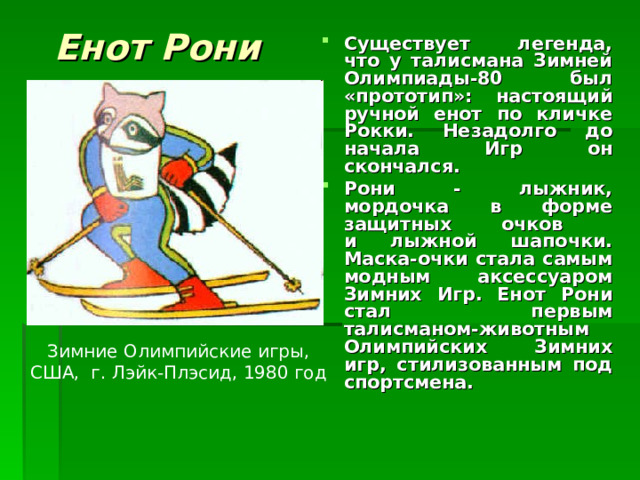 Енот Рони

Зимние Олимпийские игры, США, г. Лэйк-Плэсид, 1980 год

Существует легенда, что у талисмана Зимней Олимпиады-80 был «прототип»: настоящий ручной енот по кличке Рокки. Незадолго до начала Игр он скончался.

Рони - лыжник, мордочка в форме защитных очков и лыжной шапочки. Маска-очки стала самым модным аксессуаром Зимних Игр. Енот Рони стал первым талисманом-животным Олимпийских Зимних игр, стилизованным под спортсмена.